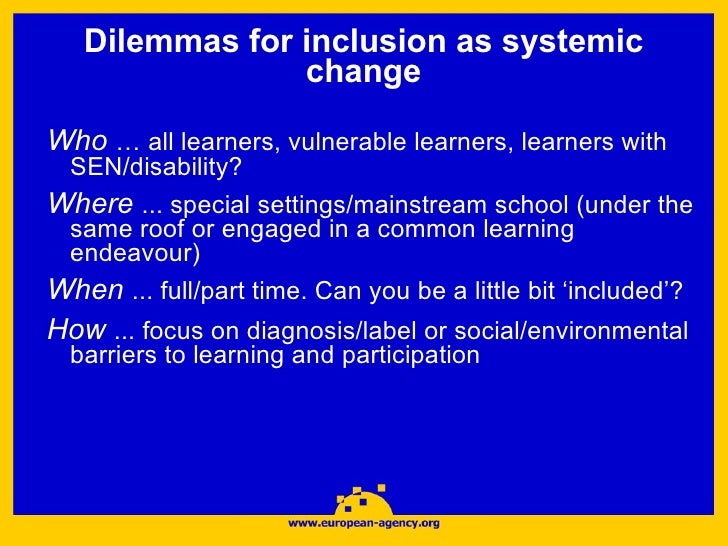 Dilemmas for inclusion as systemic change

Who … all learners, vulnerable learners, learners with SEN/disability?

Where ... special settings/mainstream school (under the same roof or engaged in a common learning endeavour)

When ... full/part time. Can you be a little bit ‘included’?

How ... focus on diagnosis/label or social/environmental barriers to learning and participation

www.european-agency.org